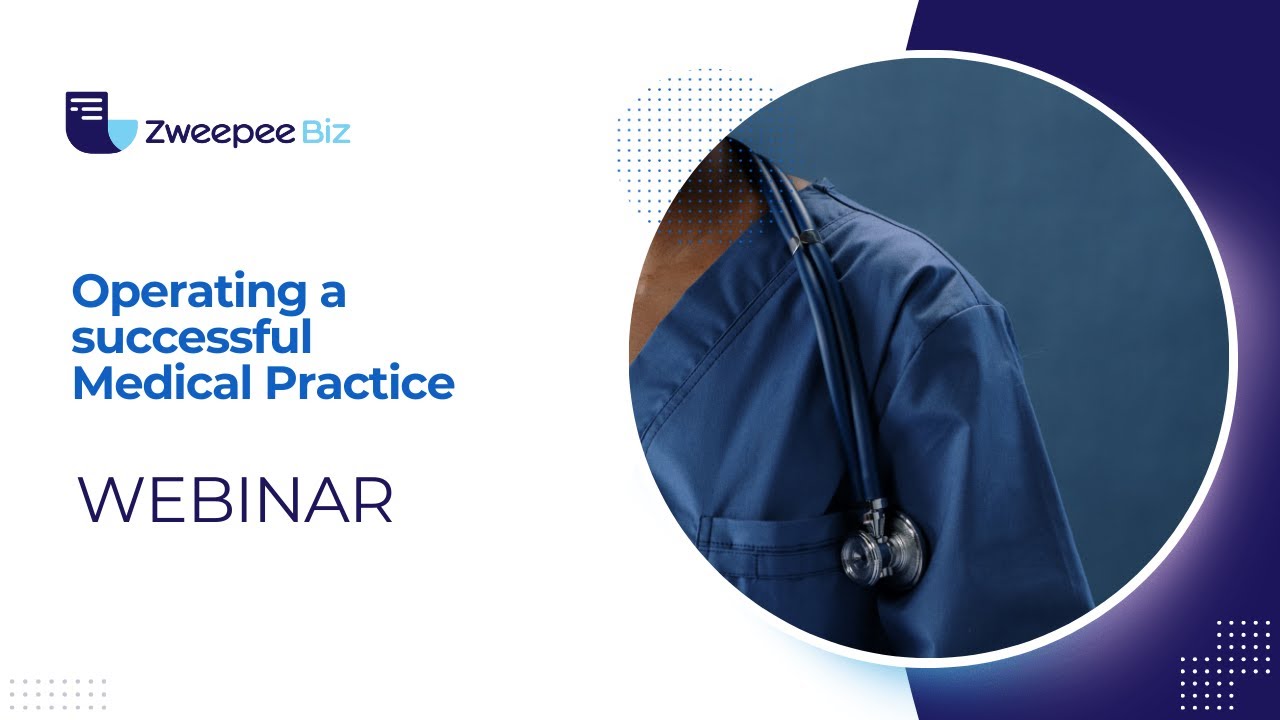 Zweepee Biz

Operating a successful Medical Practice

WEBINAR